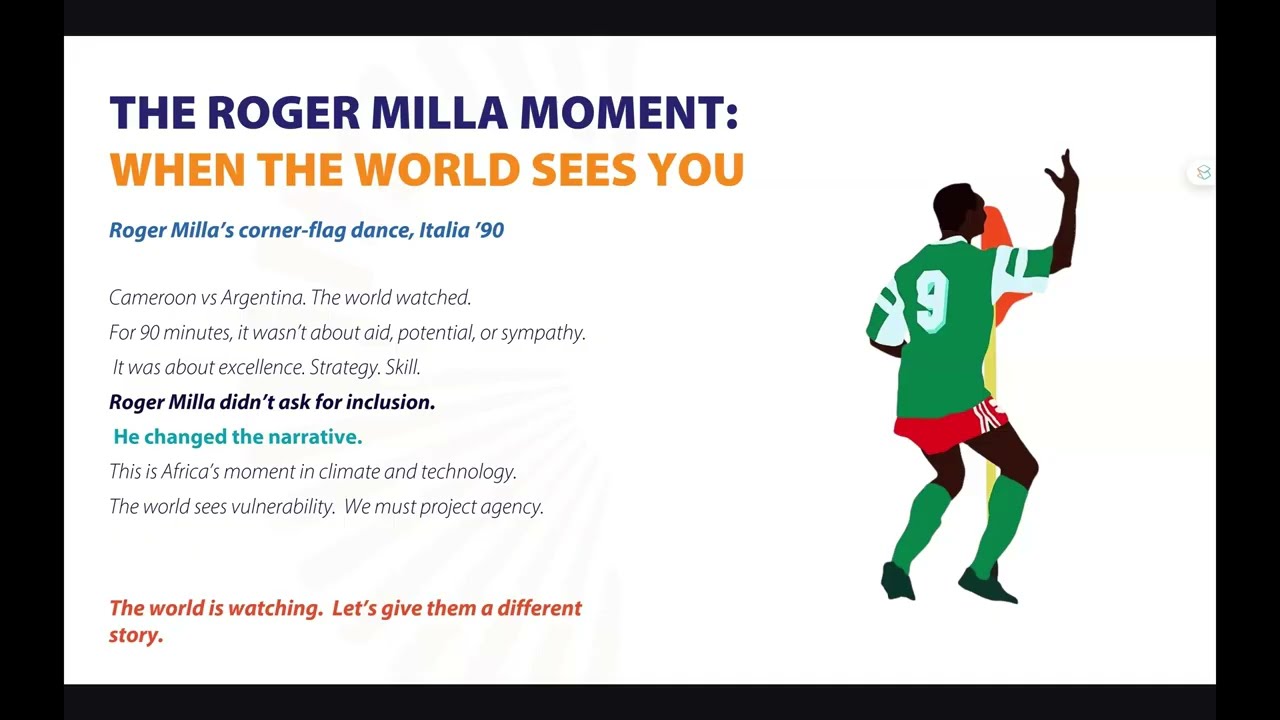 THE ROGER MILLA MOMENT:
WHEN THE WORLD SEES YOU

Roger Milla's corner-flag dance, Italia '90

Cameroon vs Argentina. The world watched.
For 90 minutes, it wasn't about aid, potential, or sympathy.
It was about excellence. Strategy. Skill.
Roger Milla didn't ask for inclusion.
He changed the narrative.
This is Africa's moment in climate and technology.
The world sees vulnerability. We must project agency.

The world is watching. Let's give them a different story.

9